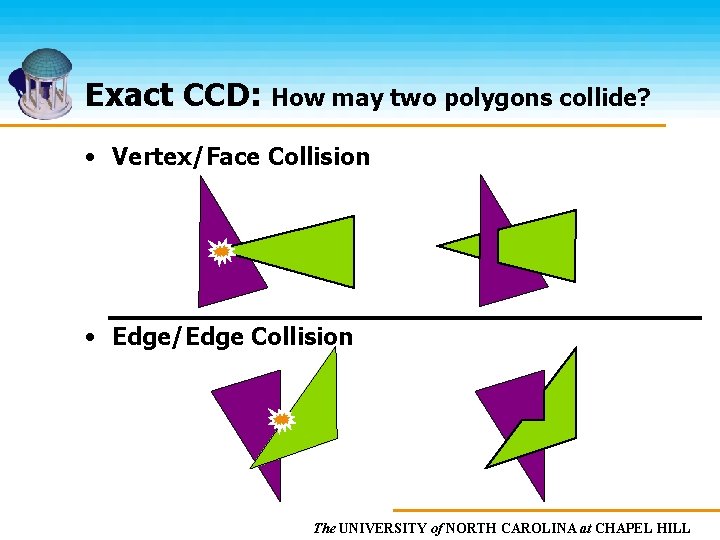 Exact CCD: How may two polygons collide?

• Vertex/Face Collision

• Edge/Edge Collision

The UNIVERSITY of NORTH CAROLINA at CHAPEL HILL